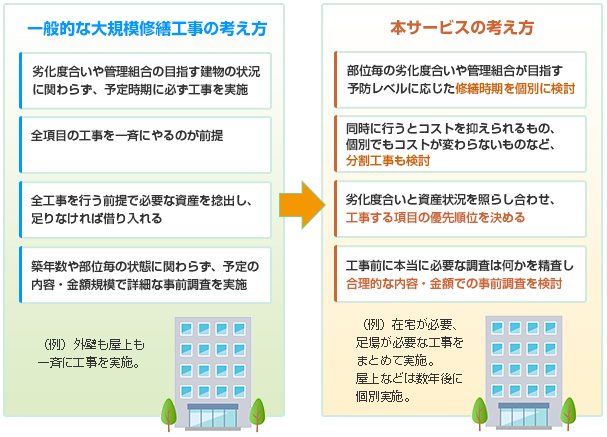 一般的な大規模修繕工事の考え方

劣化度合いや管理組合の目指す建物の状況に関わらず、予定時期に必ず工事を実施

全項目の工事を一斉にやるのが前提

全工事を行う前提で必要な資産を捻出し、足りなければ借り入れる

築年数や部位毎の状態に関わらず、予定の内容・金額規模で詳細な事前調査を実施

（例）外壁も屋上も一斉に工事を実施。

本サービスの考え方

部位毎の劣化度合いや管理組合が目指す予防レベルに応じた修繕時期を個別に検討

同時に行うとコストを抑えられるもの、個別でもコストが変わらないものなど、分割工事も検討

劣化度合いと資産状況を照らし合わせ、工事する項目の優先順位を決める

工事前に本当に必要な調査は何かを精査し合理的な内容・金額での事前調査を検討

（例）在宅が必要、足場が必要な工事をまとめて実施。屋上などは数年後に個別実施。